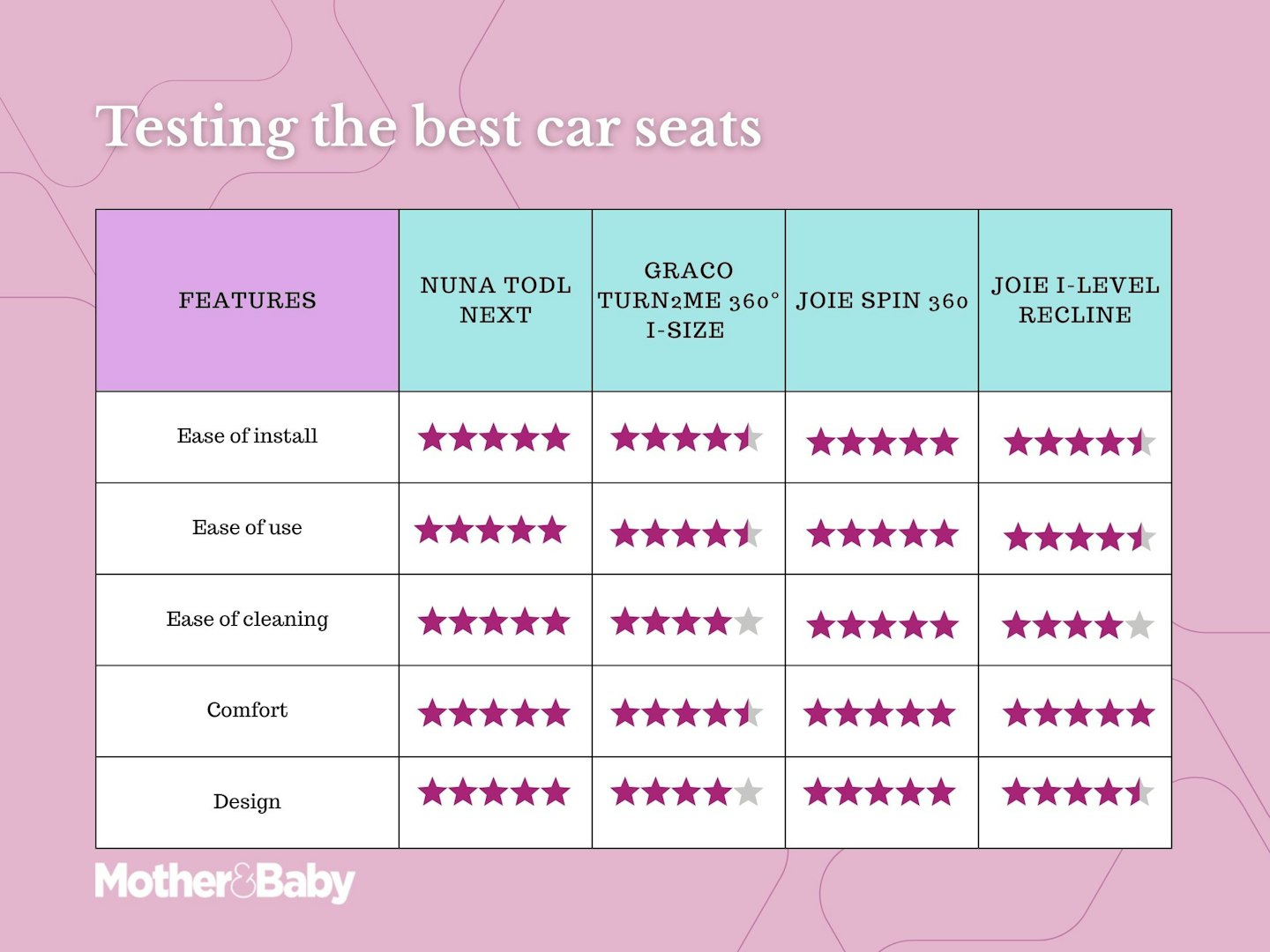 Testing the best car seats

| FEATURES | NUNA TODL NEXT | GRACO TURN2ME 360° I-SIZE | JOIE SPIN 360 | JOIE I-LEVEL RECLINE |
|---|---|---|---|---|
| Ease of install | ★★★★★ | ★★★★½ | ★★★★★ | ★★★★½ |
| Ease of use | ★★★★★ | ★★★★½ | ★★★★★ | ★★★★½ |
| Ease of cleaning | ★★★★★ | ★★★★☆ | ★★★★★ | ★★★★☆ |
| Comfort | ★★★★★ | ★★★★½ | ★★★★★ | ★★★★★ |
| Design | ★★★★★ | ★★★★☆ | ★★★★★ | ★★★★½ |

Mother&Baby